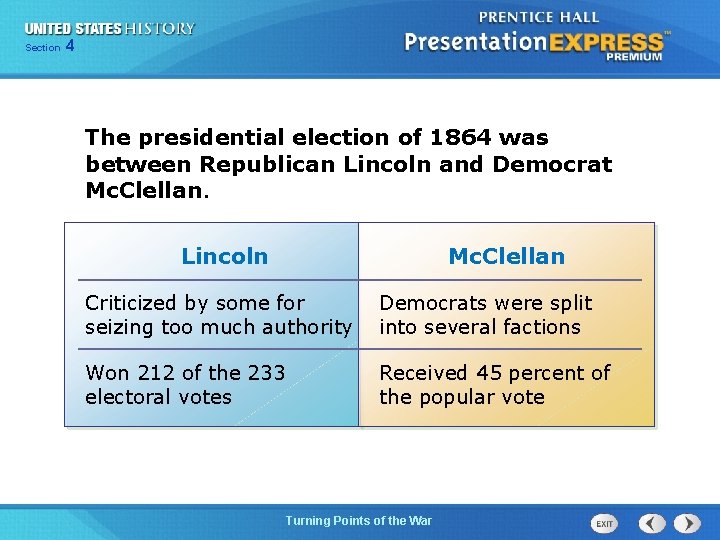 UNITED STATES HISTORY
Section 4

PRENTICE HALL
PresentationEXPRESS™
PREMIUM

The presidential election of 1864 was between Republican Lincoln and Democrat McClellan.

| Lincoln | McClellan |
|---|---|
| Criticized by some for seizing too much authority | Democrats were split into several factions |
| Won 212 of the 233 electoral votes | Received 45 percent of the popular vote |

Turning Points of the War

EXIT